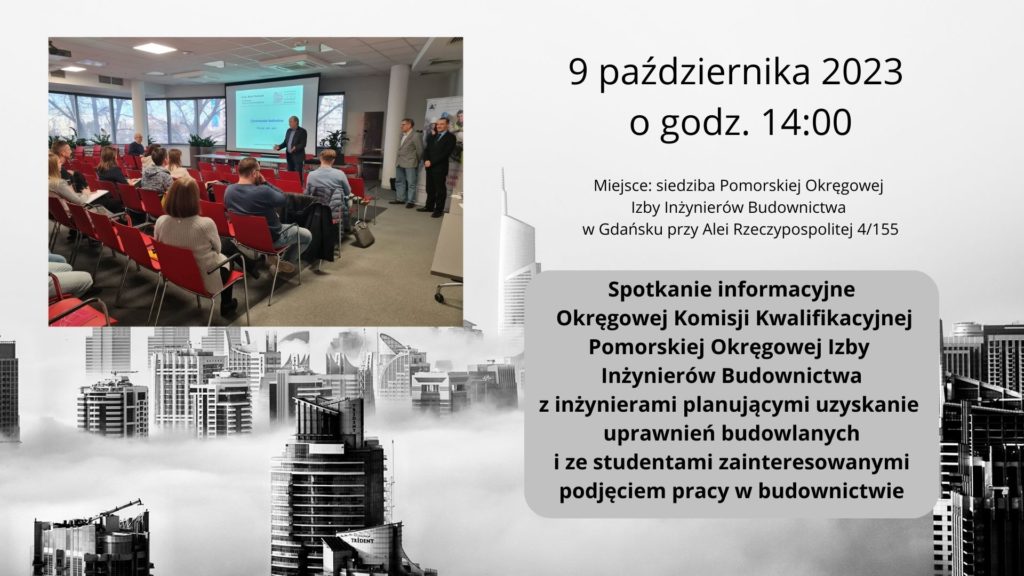 9 października 2023
o godz. 14:00

Miejsce: siedziba Pomorskiej Okręgowej Izby Inżynierów Budownictwa w Gdańsku przy Alei Rzeczypospolitej 4/155

Spotkanie informacyjne Okręgowej Komisji Kwalifikacyjnej Pomorskiej Okręgowej Izby Inżynierów Budownictwa z inżynierami planującymi uzyskanie uprawnień budowlanych i ze studentami zainteresowanymi podjęciem pracy w budownictwie

TRIDENT